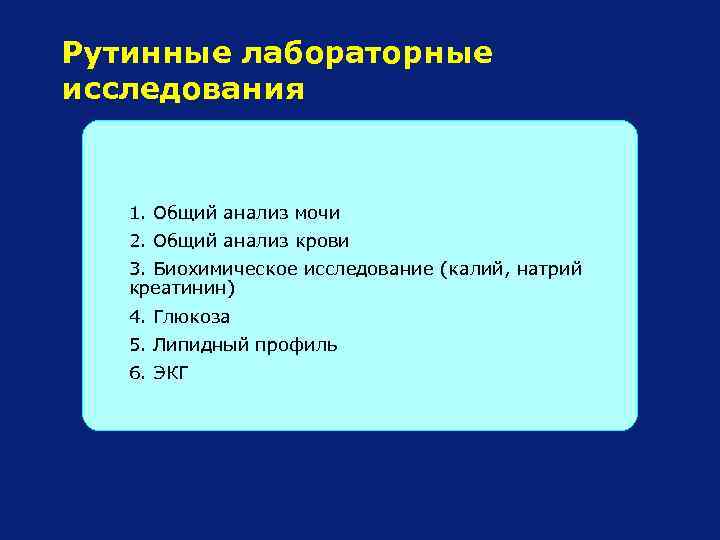 Рутинные лабораторные исследования

1. Общий анализ мочи
2. Общий анализ крови
3. Биохимическое исследование (калий, натрий креатинин)
4. Глюкоза
5. Липидный профиль
6. ЭКГ